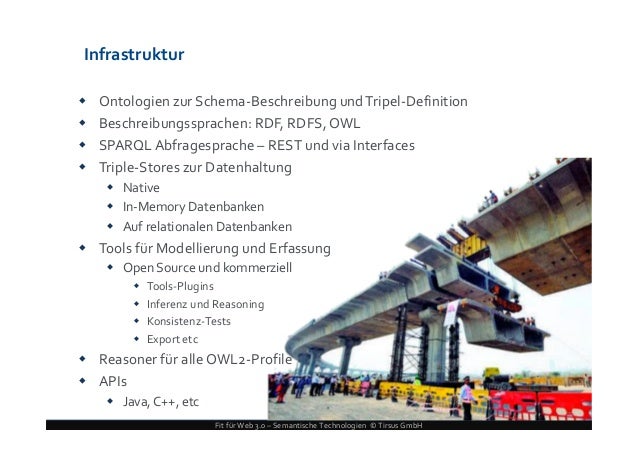 Infrastruktur

- Ontologien zur Schema-Beschreibung und Tripel-Definition
- Beschreibungssprachen: RDF, RDFS, OWL
- SPARQL Abfragesprache – REST und via Interfaces
- Triple-Stores zur Datenhaltung
  - Native
  - In-Memory Datenbanken
  - Auf relationalen Datenbanken
- Tools für Modellierung und Erfassung
  - Open Source und kommerziell
    - Tools-Plugins
    - Inferenz und Reasoning
    - Konsistenz-Tests
    - Export etc
- Reasoner für alle OWL2-Profile
- APIs
  - Java, C++, etc

Fit für Web 3.0 – Semantische Technologien © Tirsus GmbH